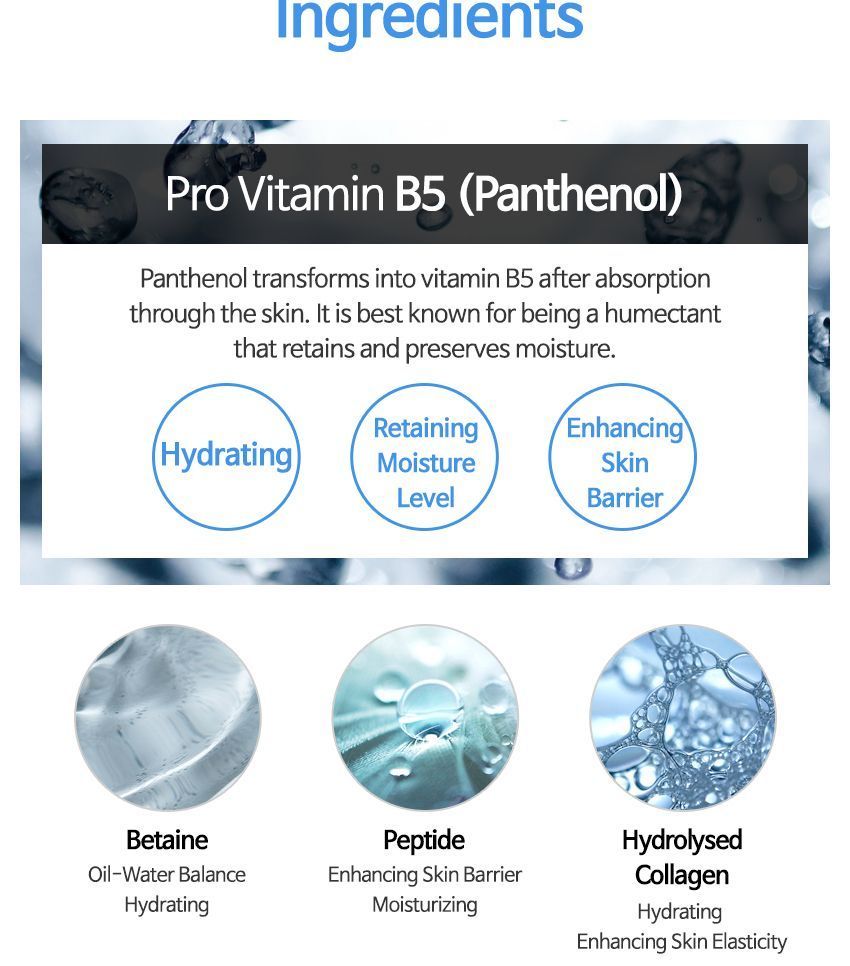 Ingredients

Pro Vitamin B5 (Panthenol)

Panthenol transforms into vitamin B5 after absorption through the skin. It is best known for being a humectant that retains and preserves moisture.

Hydrating

Retaining Moisture Level

Enhancing Skin Barrier

Betaine
Oil-Water Balance
Hydrating

Peptide
Enhancing Skin Barrier
Moisturizing

Hydrolysed Collagen
Hydrating
Enhancing Skin Elasticity